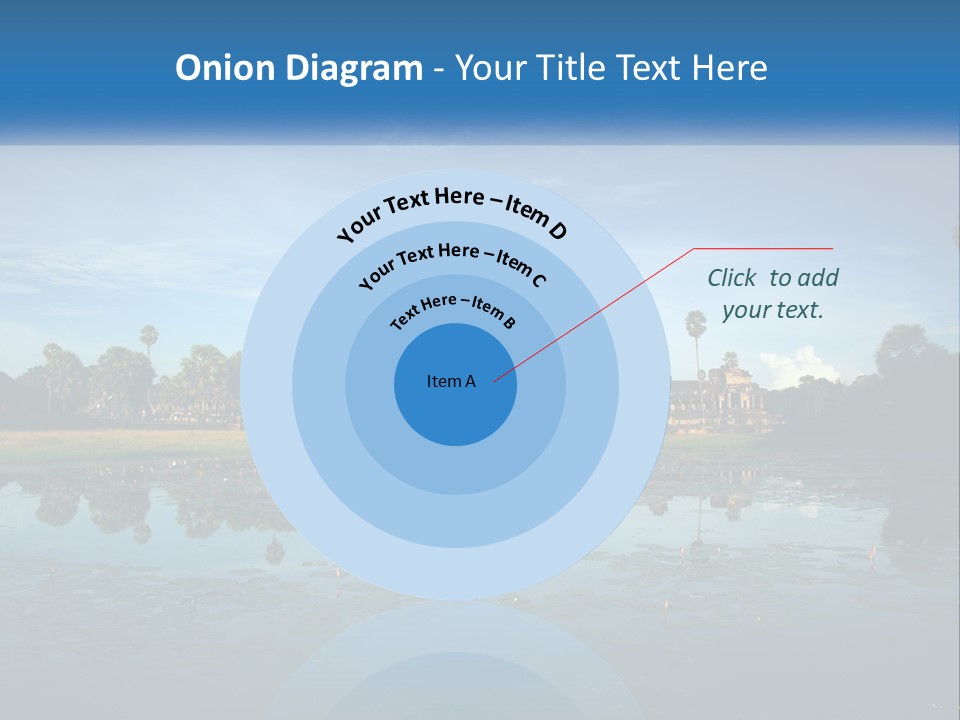 Onion Diagram - Your Title Text Here

Your Text Here – Item D

Your Text Here – Item C

Text Here – Item B

Item A

Click to add your text.